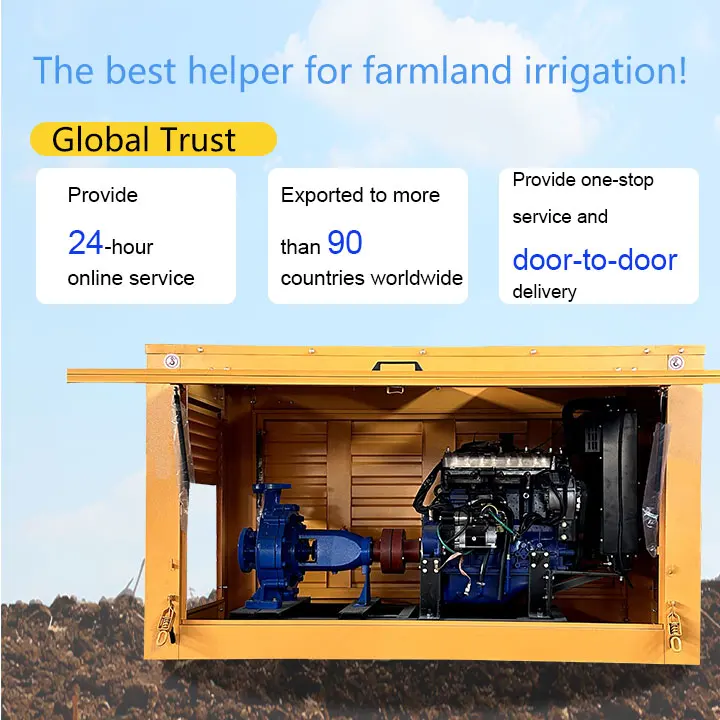 The best helper for farmland irrigation!

Global Trust

Provide 24-hour online service

Exported to more than 90 countries worldwide

Provide one-stop service and door-to-door delivery